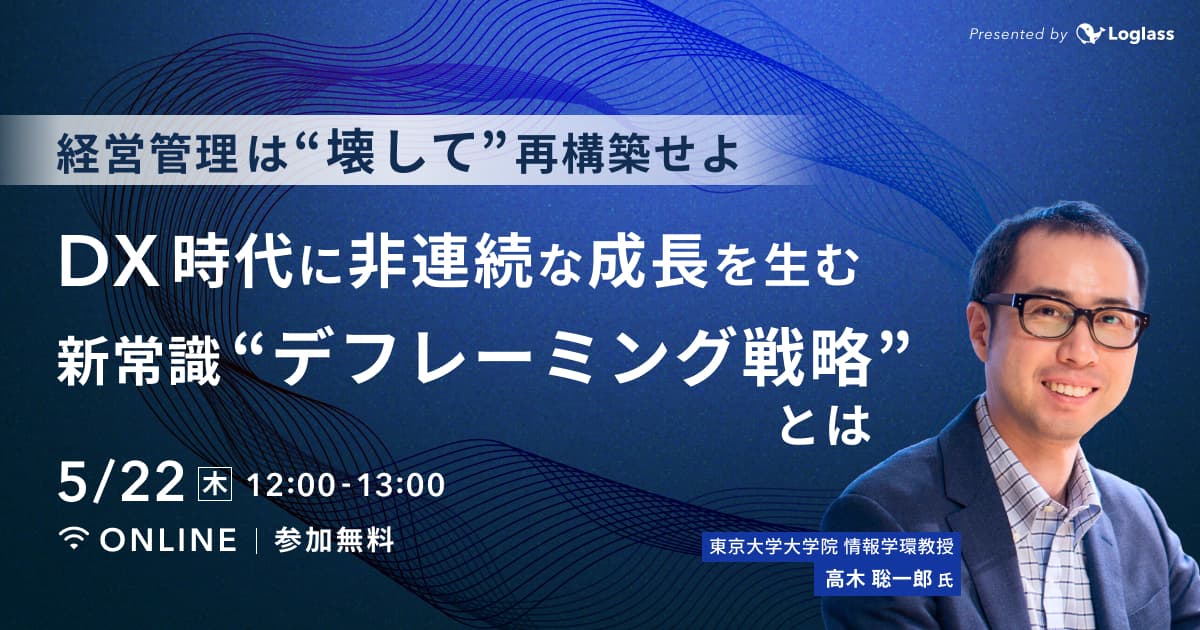 Presented by Loglass

経営管理は“壊して”再構築せよ

DX時代に非連続な成長を生む
新常識“デフレーミング戦略”とは

5/22 木 12:00-13:00

ONLINE | 参加無料

東京大学大学院 情報学環教授
高木 聡一郎 氏